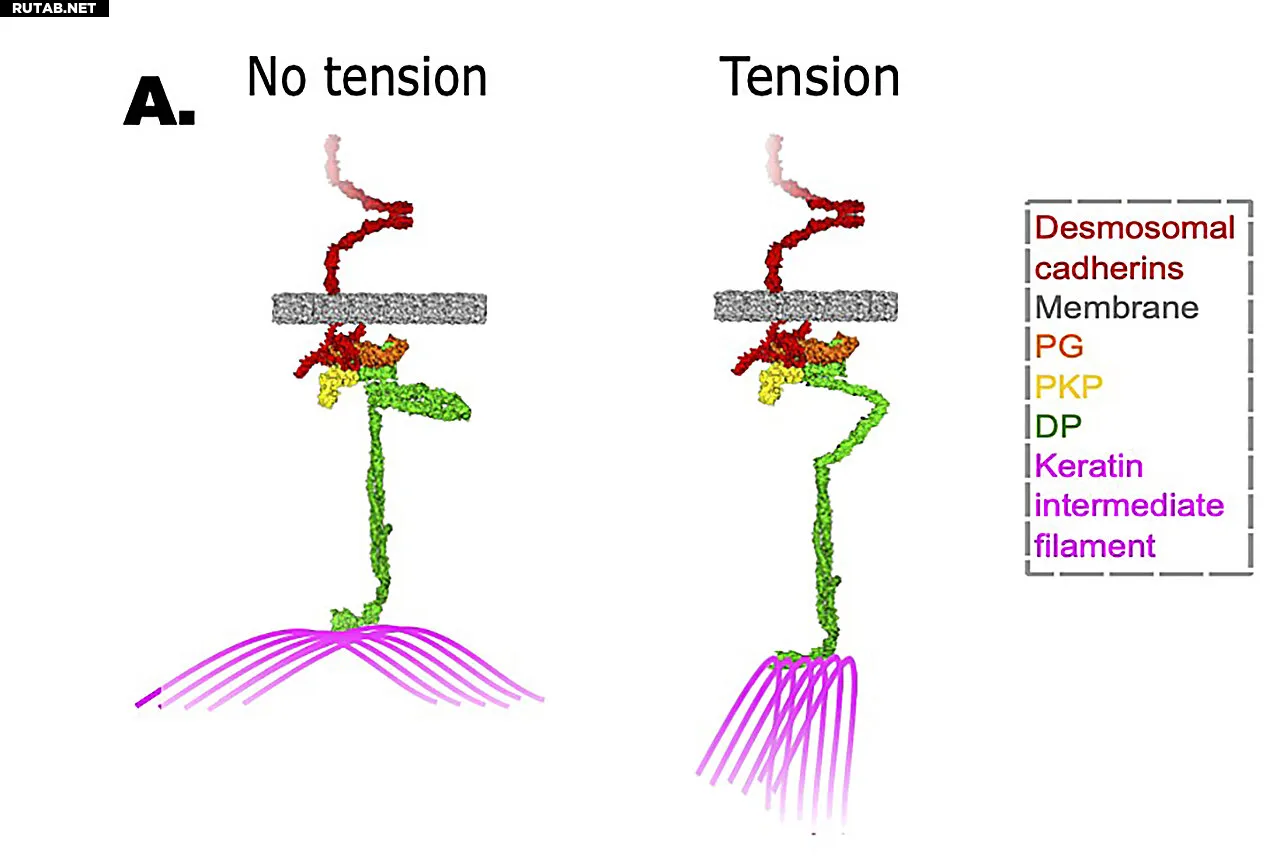 RUTAB.NET

A. No tension

Tension

Desmosomal cadherins
Membrane
PG
PKP
DP
Keratin intermediate filament